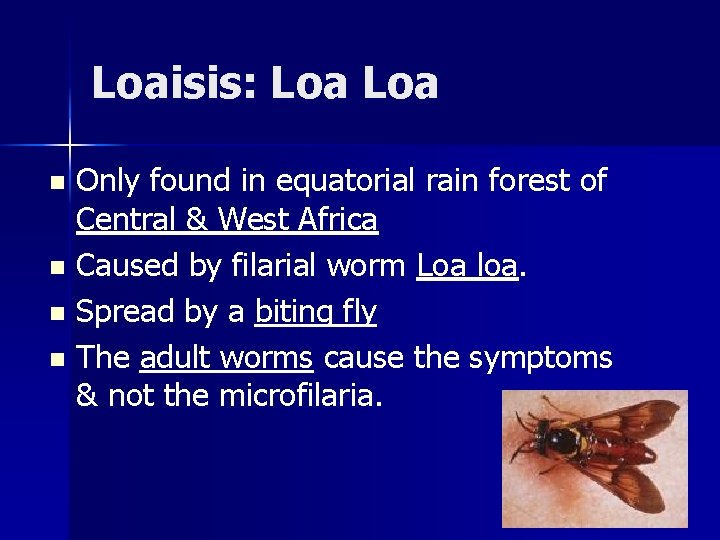 Loaisis: Loa Loa

- Only found in equatorial rain forest of Central & West Africa
- Caused by filarial worm Loa loa.
- Spread by a biting fly
- The adult worms cause the symptoms & not the microfilaria.